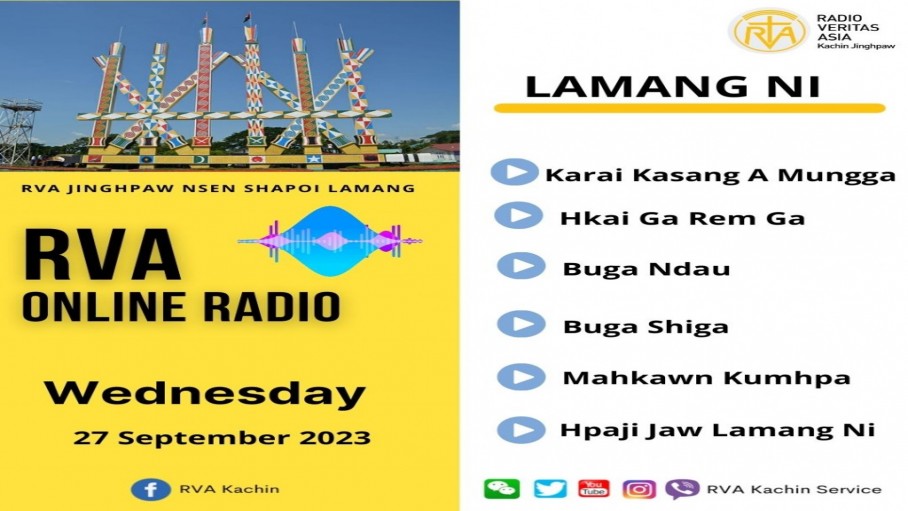 RVA JINGHPAW NSEN SHAPOI LAMANG

RVA
ONLINE RADIO

Wednesday
27 September 2023

RVA Kachin

RVA
RADIO VERITAS ASIA
Kachin Jinghpaw

LAMANG NI

Karai Kasang A Mungga

Hkai Ga Rem Ga

Buga Ndau

Buga Shiga

Mahkawn Kumhpa

Hpaji Jaw Lamang Ni

You Tube

RVA Kachin Service